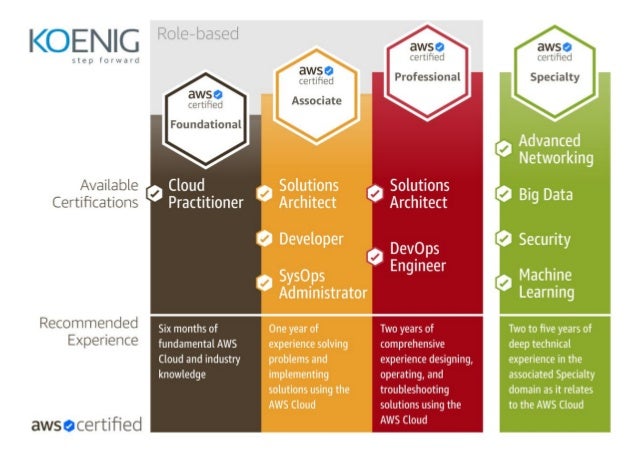 KOENIG
step forward

Role-based

aws certified
Foundational

aws certified
Associate

aws certified
Professional

aws certified
Specialty

Available Certifications

Cloud Practitioner

Solutions Architect

Developer

SysOps Administrator

Solutions Architect

DevOps Engineer

Advanced Networking

Big Data

Security

Machine Learning

Recommended Experience

Six months of fundamental AWS Cloud and industry knowledge

One year of experience solving problems and implementing solutions using the AWS Cloud

Two years of comprehensive experience designing, operating, and troubleshooting solutions using the AWS Cloud

Two to five years of deep technical experience in the associated Specialty domain as it relates to the AWS Cloud

aws certified